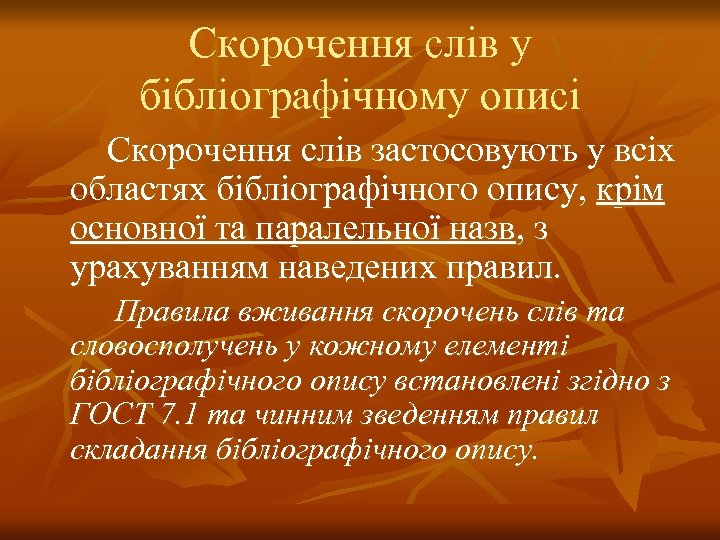 Скорочення слів у бібліографічному описі

Скорочення слів застосовують у всіх областях бібліографічного опису, крім основної та паралельної назв, з урахуванням наведених правил.

Правила вживання скорочень слів та словосполучень у кожному елементі бібліографічного опису встановлені згідно з ГОСТ 7.1 та чинним зведенням правил складання бібліографічного опису.